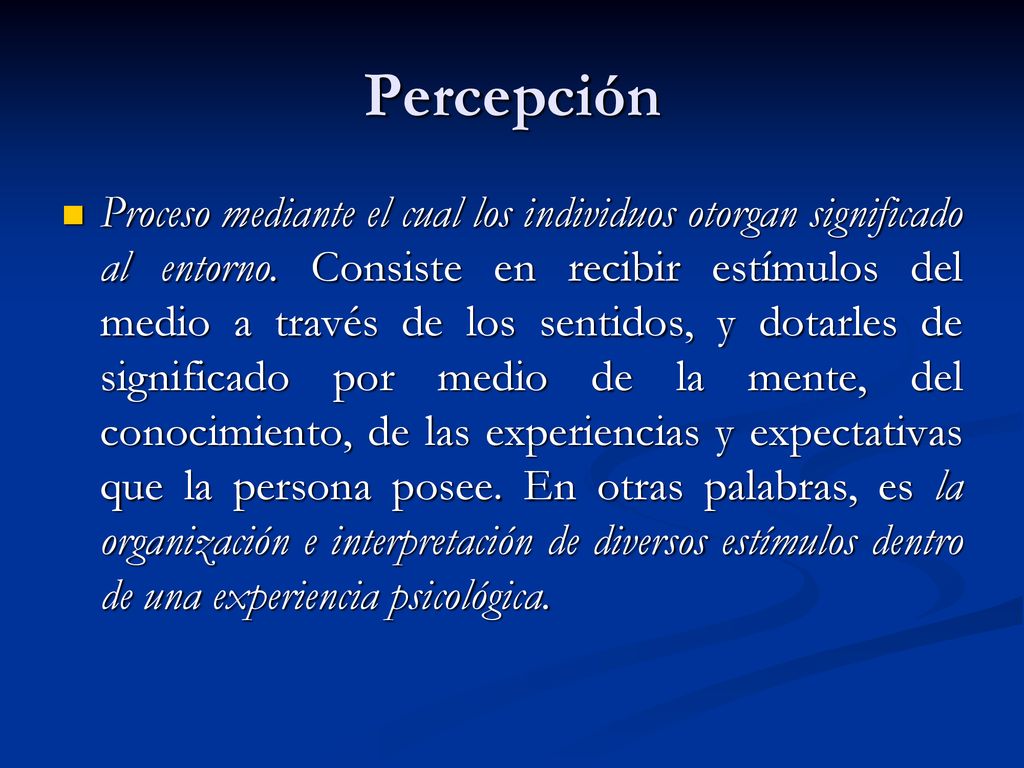 Percepción

Proceso mediante el cual los individuos otorgan significado al entorno. Consiste en recibir estímulos del medio a través de los sentidos, y dotarles de significado por medio de la mente, del conocimiento, de las experiencias y expectativas que la persona posee. En otras palabras, es la organización e interpretación de diversos estímulos dentro de una experiencia psicológica.